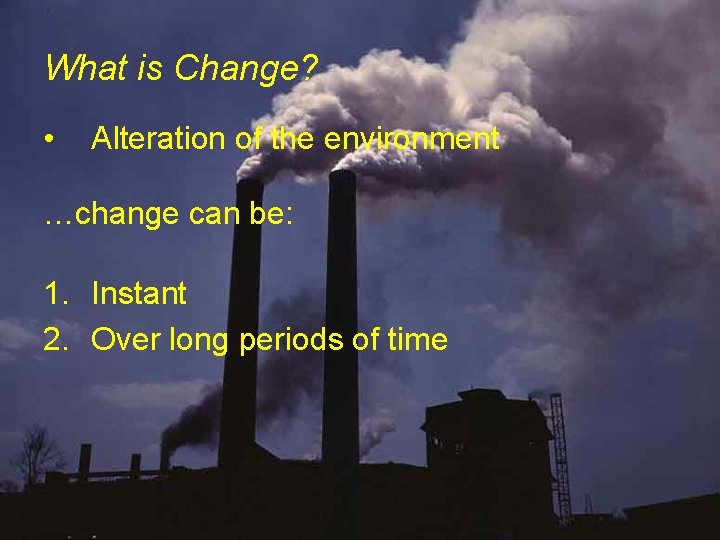 What is Change?

• Alteration of the environment

…change can be:

1. Instant
2. Over long periods of time